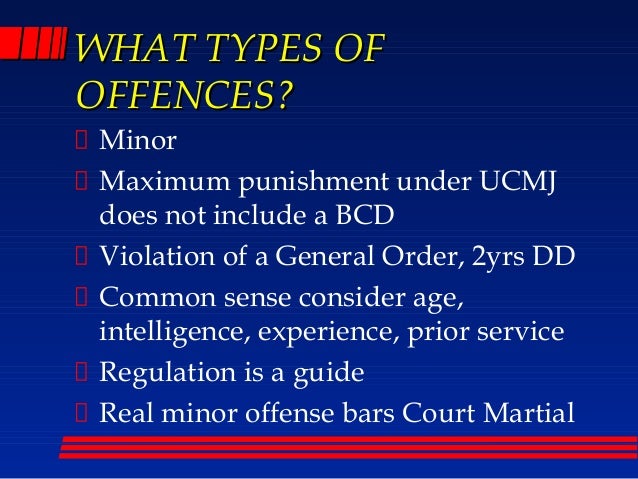 WHAT TYPES OF OFFENCES?

Minor

Maximum punishment under UCMJ does not include a BCD

Violation of a General Order, 2yrs DD

Common sense consider age, intelligence, experience, prior service

Regulation is a guide

Real minor offense bars Court Martial